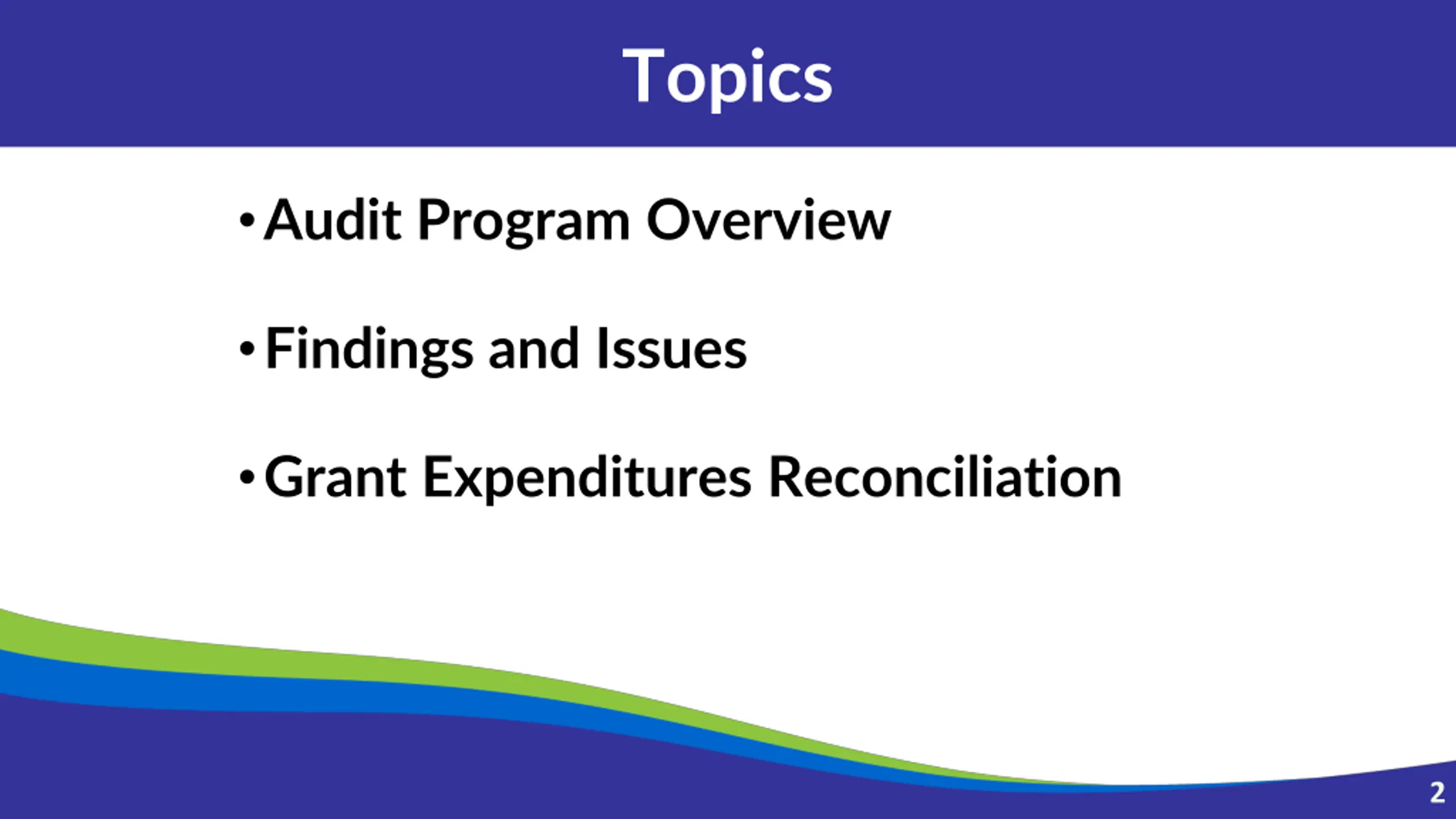 Topics

• Audit Program Overview

• Findings and Issues

• Grant Expenditures Reconciliation

2